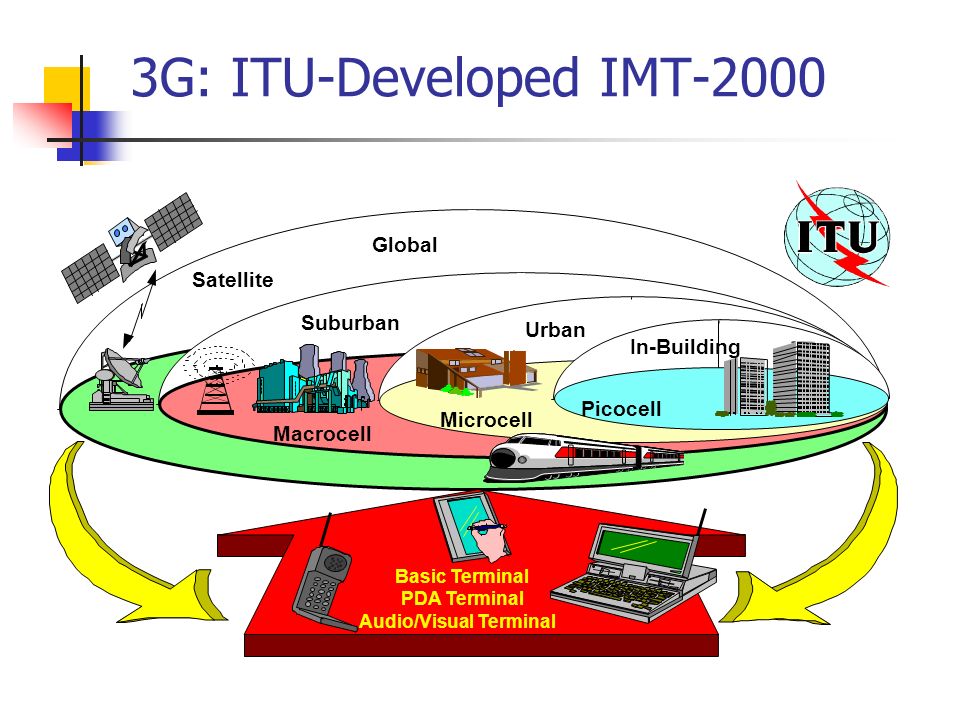 3G: ITU-Developed IMT-2000

ITU

Global

Satellite

Suburban

Urban

In-Building

Macrocell

Microcell

Picocell

Basic Terminal
PDA Terminal
Audio/Visual Terminal